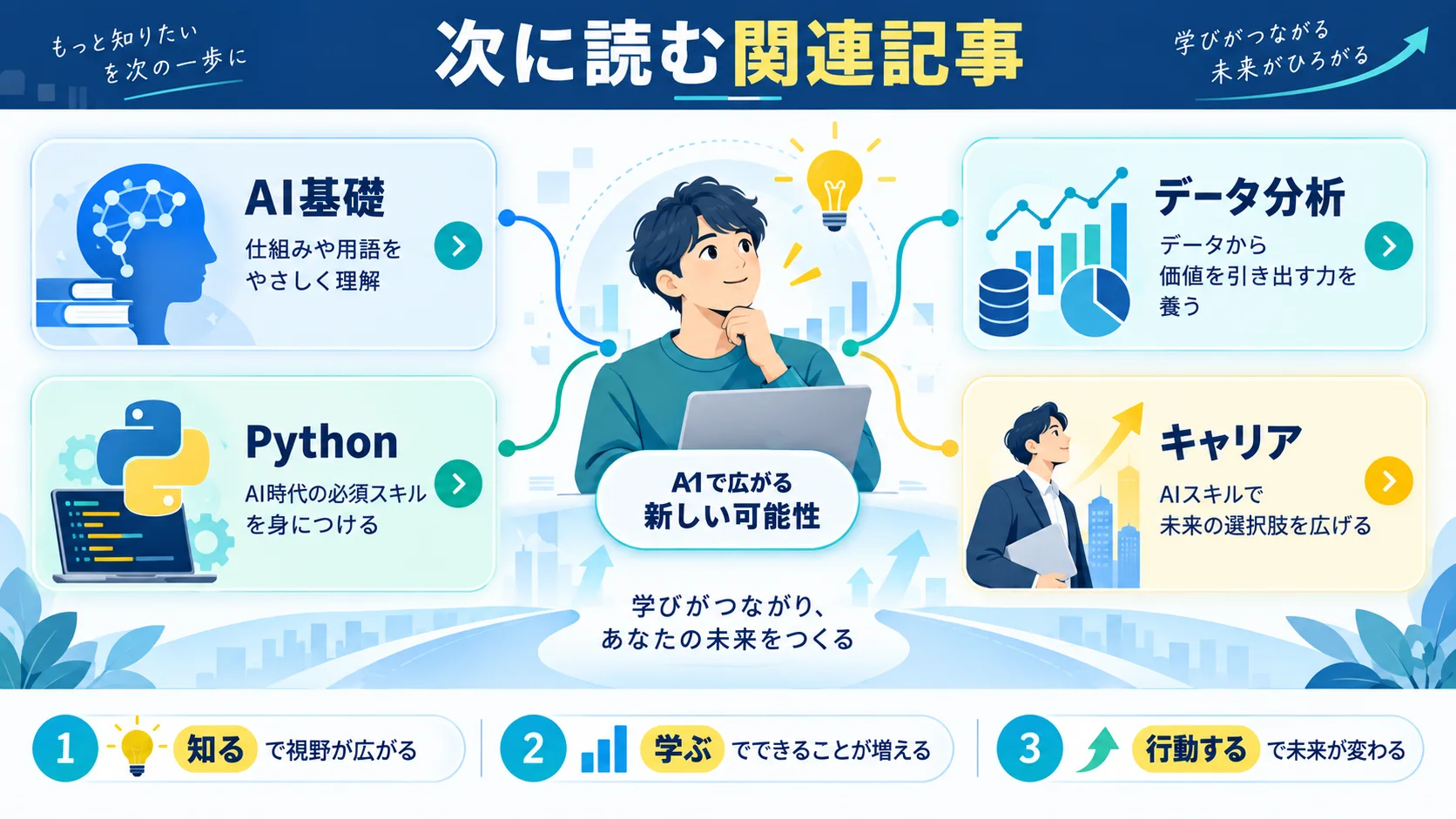 もっと知りたい
を次の一歩に

次に読む関連記事

学びがつながる
未来がひろがる

AI基礎
仕組みや用語を
やさしく理解

Python
AI時代の必須スキル
を身につける

A1で広がる
新しい可能性

学びがつながり、
あなたの未来をつくる

データ分析
データから
価値を引き出す力を
養う

キャリア
AIスキルで
未来の選択肢を広げる

1 知る で視野が広がる

2 学ぶ でできることが増える

3 行動する で未来が変わる